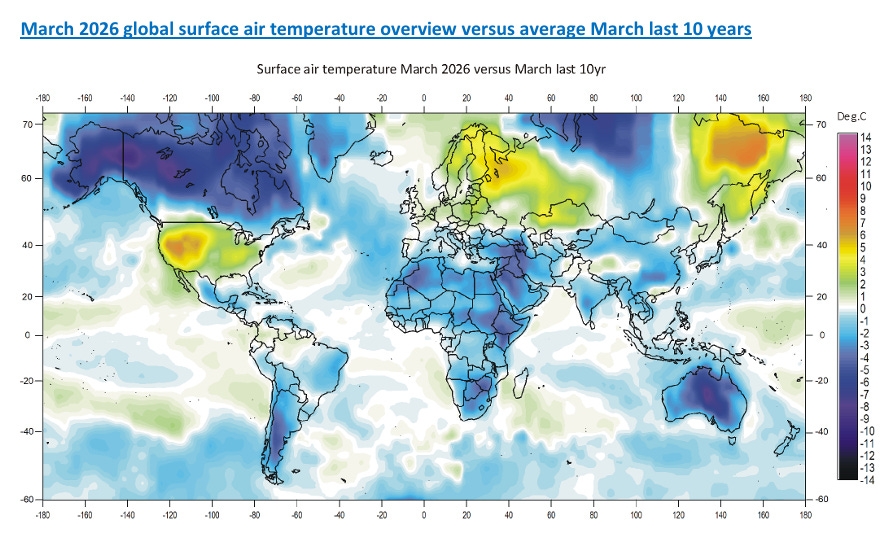 March 2026 global surface air temperature overview versus average March last 10 years

Surface air temperature March 2026 versus March last 10yr

-180 -160 -140 -120 -100 -80 -60 -40 -20 0 20 40 60 80 100 120 140 160 180

70 60 40 20 0 -20 -40 -60

70 60 40 20 0 -20 -40 -60

Deg.C
14
13
12
11
10
9
8
7
6
5
4
3
2
1
0
-1
-2
-3
-4
-5
-6
-7
-8
-9
-10
-11
-12
-13
-14

-180 -160 -140 -120 -100 -80 -60 -40 -20 0 20 40 60 80 100 120 140 160 180